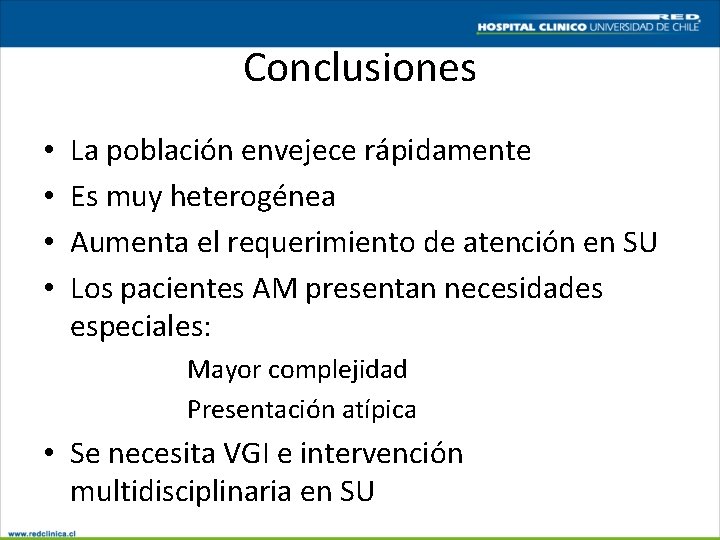 RED
HOSPITAL CLINICO UNIVERSIDAD DE CHILE

Conclusiones

• La población envejece rápidamente
• Es muy heterogénea
• Aumenta el requerimiento de atención en SU
• Los pacientes AM presentan necesidades especiales:
Mayor complejidad
Presentación atípica
• Se necesita VGI e intervención multidisciplinaria en SU

www.redclinica.cl